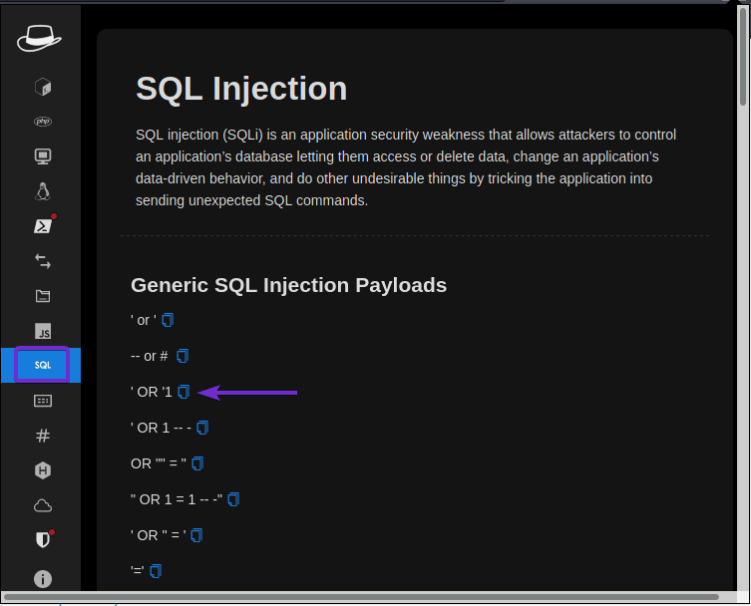 php

JS

SQL

#

H

SQL Injection

SQL injection (SQLi) is an application security weakness that allows attackers to control an application's database letting them access or delete data, change an application's data-driven behavior, and do other undesirable things by tricking the application into sending unexpected SQL commands.

Generic SQL Injection Payloads

' or '

-- or #

' OR '1

' OR 1 -- -

OR "" = "

" OR 1 = 1 -- -"

' OR '' = '

'='